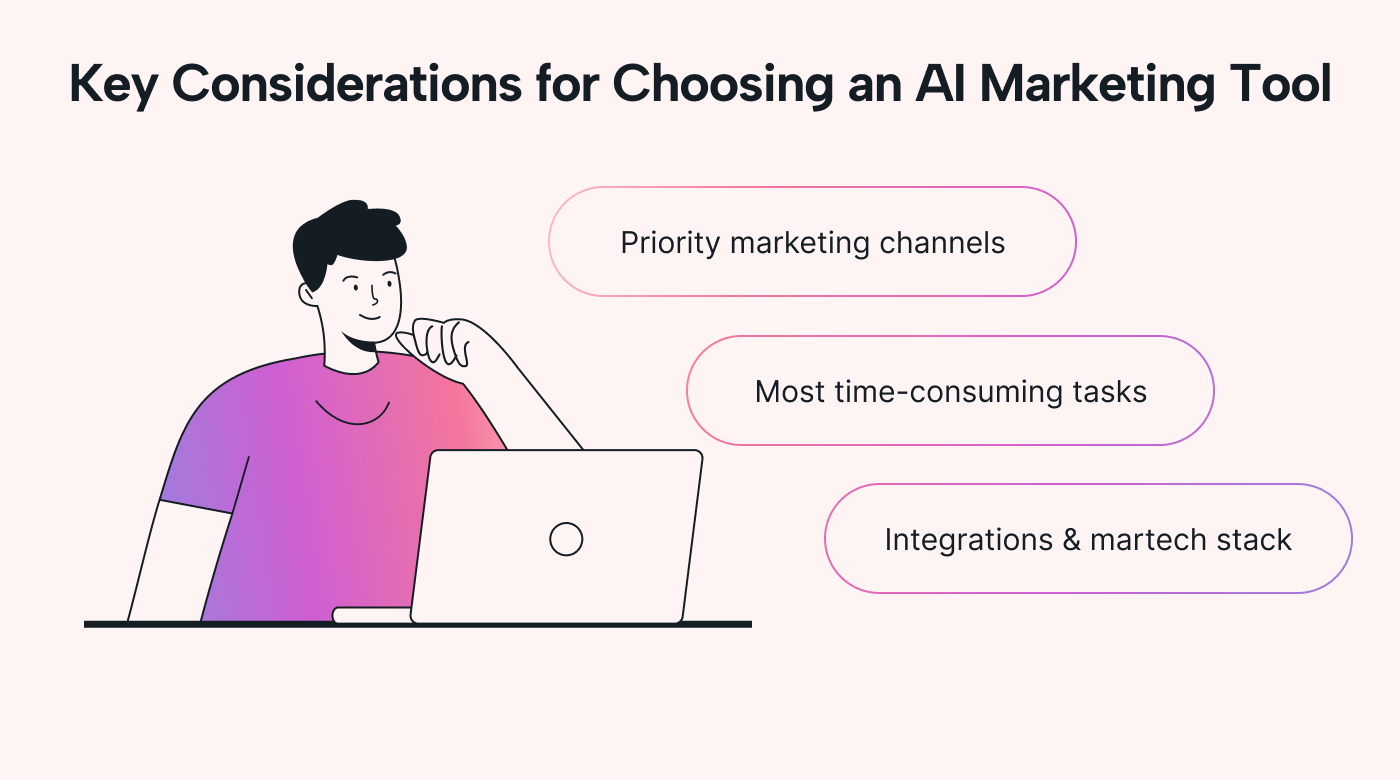 Key Considerations for Choosing an AI Marketing Tool

Priority marketing channels

Most time-consuming tasks

Integrations & martech stack